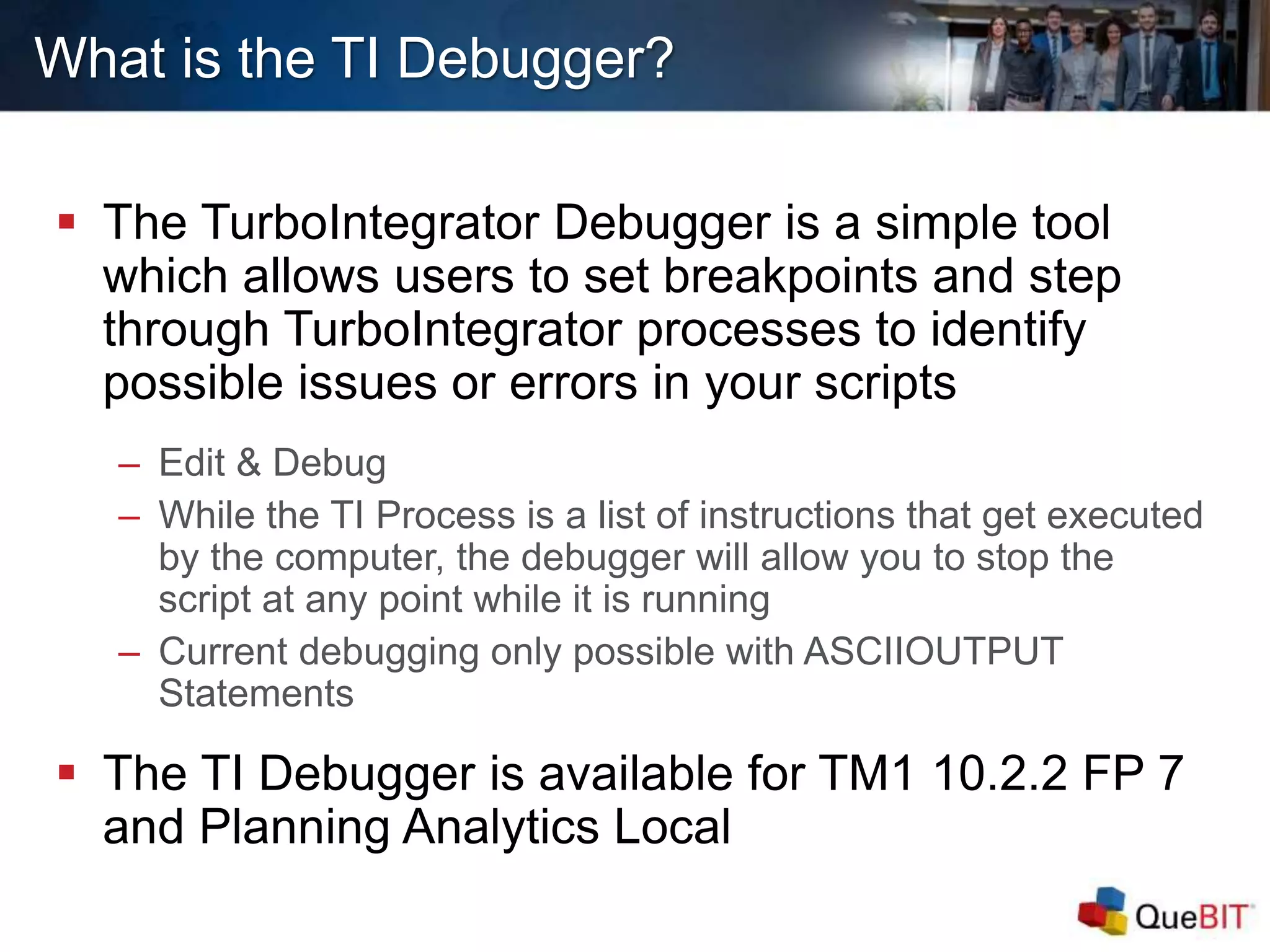 What is the TI Debugger?

▪ The TurboIntegrator Debugger is a simple tool which allows users to set breakpoints and step through TurboIntegrator processes to identify possible issues or errors in your scripts

– Edit & Debug
– While the TI Process is a list of instructions that get executed by the computer, the debugger will allow you to stop the script at any point while it is running
– Current debugging only possible with ASCIIOUTPUT Statements

▪ The TI Debugger is available for TM1 10.2.2 FP 7 and Planning Analytics Local

QueBIT